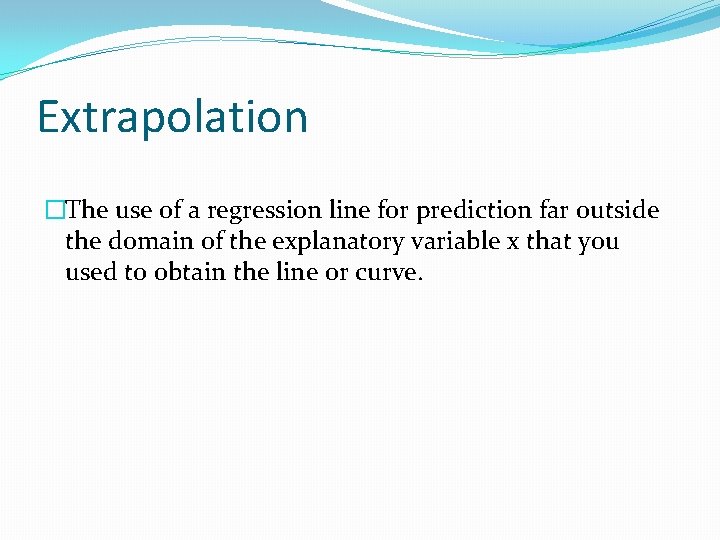 Extrapolation

The use of a regression line for prediction far outside the domain of the explanatory variable x that you used to obtain the line or curve.